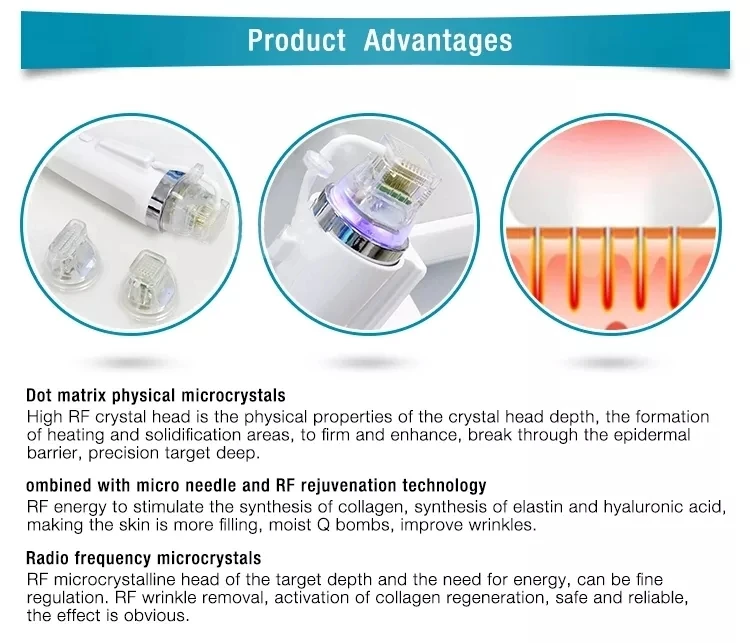 Product Advantages

Dot matrix physical microcrystals
High RF crystal head is the physical properties of the crystal head depth, the formation of heating and solidification areas, to firm and enhance, break through the epidermal barrier, precision target deep.

ombined with micro needle and RF rejuvenation technology
RF energy to stimulate the synthesis of collagen, synthesis of elastin and hyaluronic acid, making the skin is more filling, moist Q bombs, improve wrinkles.

Radio frequency microcrystals
RF microcrystalline head of the target depth and the need for energy, can be fine regulation. RF wrinkle removal, activation of collagen regeneration, safe and reliable, the effect is obvious.